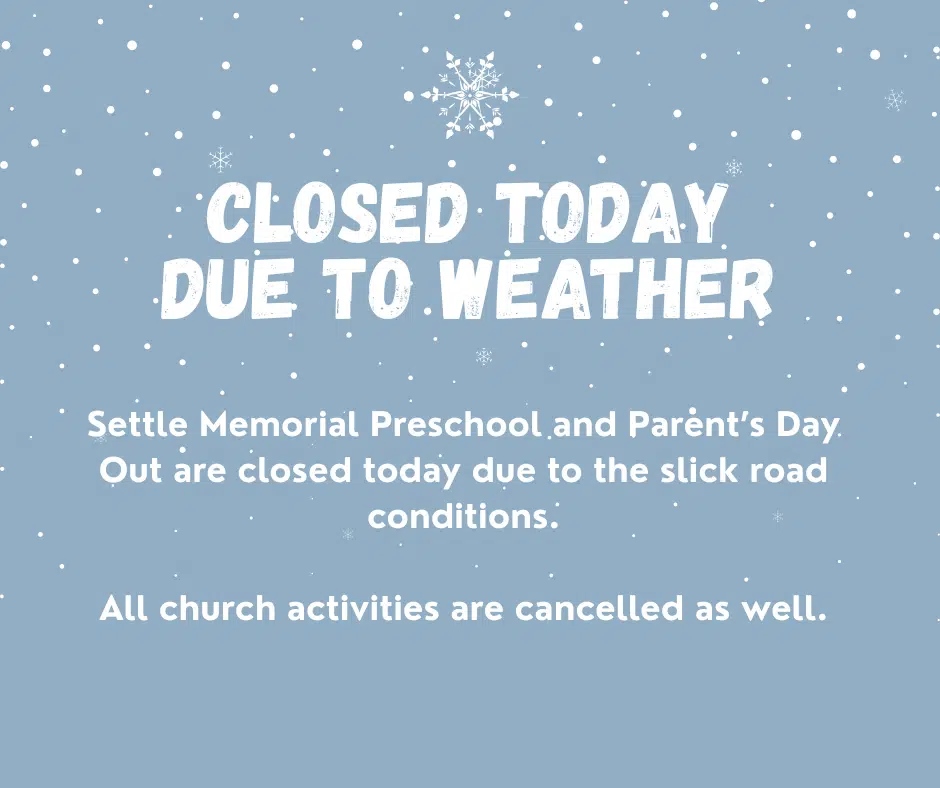 CLOSED TODAY DUE TO WEATHER

Settle Memorial Preschool and Parent's Day Out are closed today due to the slick road conditions.

All church activities are cancelled as well.